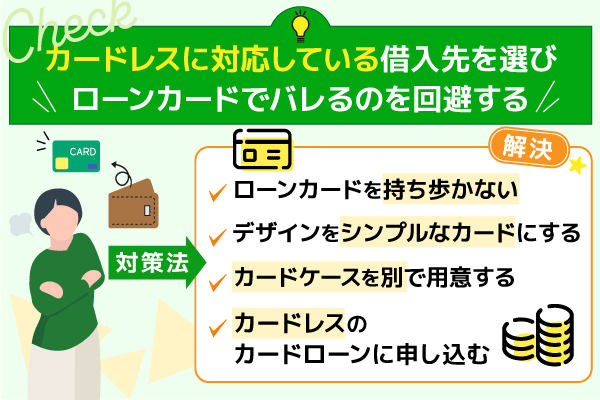 Check

カードレスに対応している借入先を選び
ローンカードでバレるのを回避する

CARD

対策法

解決

ローンカードを持ち歩かない

デザインをシンプルなカードにする

カードケースを別で用意する

カードレスの
カードローンに申し込む